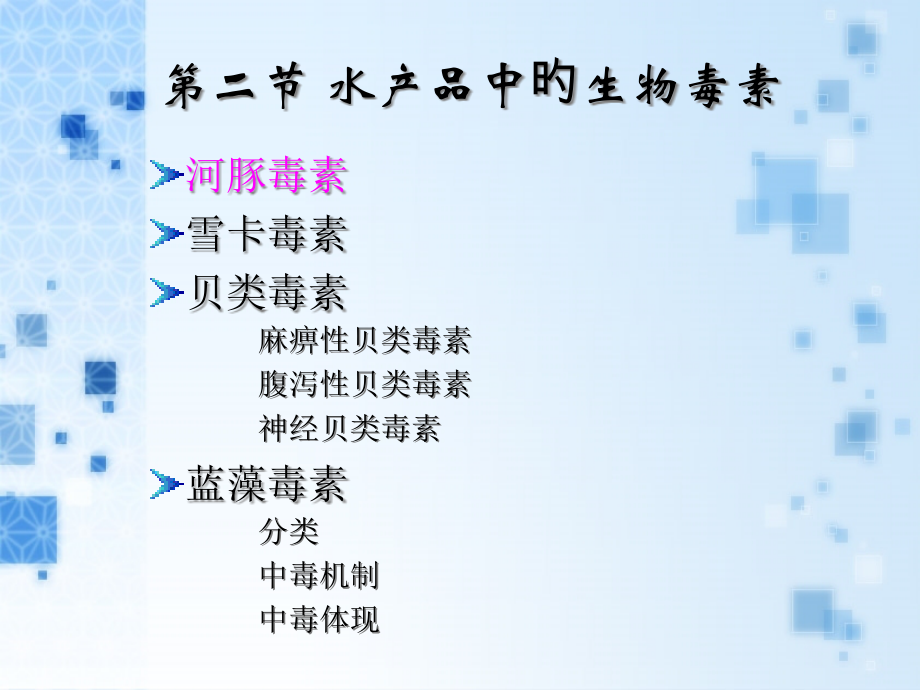 第二节 水产品中旳生物毒素

河豚毒素

雪卡毒素

贝类毒素

麻痹性贝类毒素

腹泻性贝类毒素

神经贝类毒素

蓝藻毒素

分类

中毒机制

中毒体现